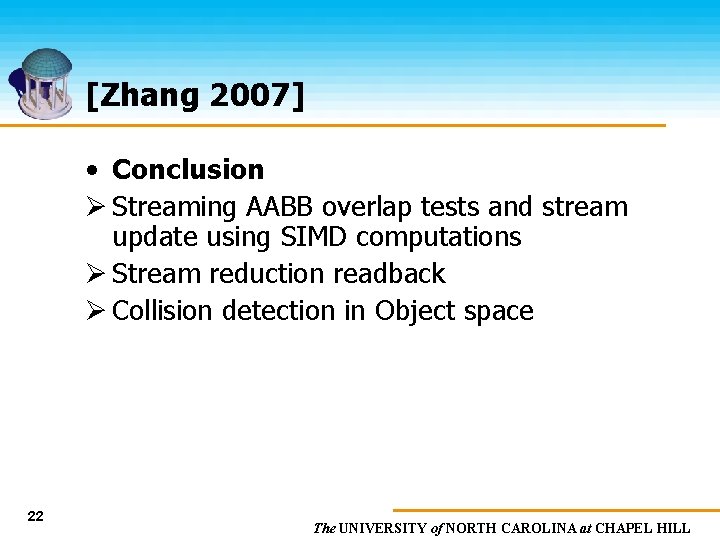 [Zhang 2007]

• Conclusion

➢ Streaming AABB overlap tests and stream update using SIMD computations

➢ Stream reduction readback

➢ Collision detection in Object space

22

The UNIVERSITY of NORTH CAROLINA at CHAPEL HILL